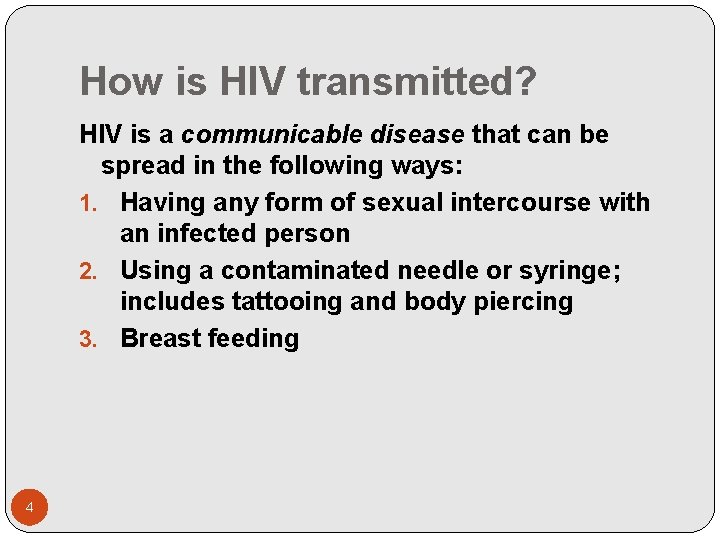 How is HIV transmitted?

HIV is a communicable disease that can be spread in the following ways:

1. Having any form of sexual intercourse with an infected person
2. Using a contaminated needle or syringe; includes tattooing and body piercing
3. Breast feeding

4